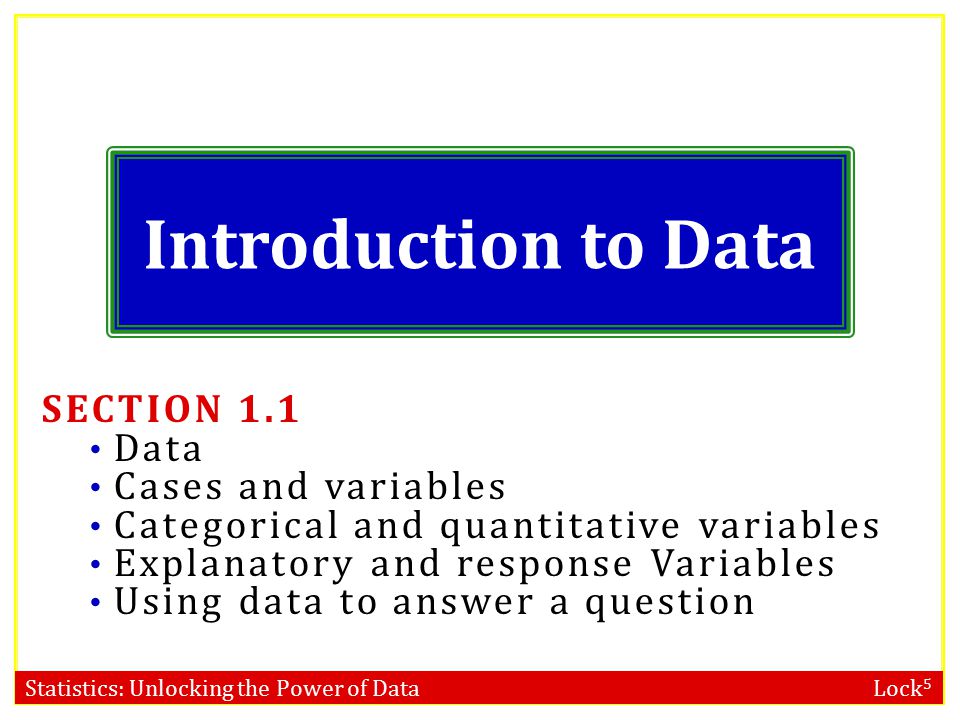 Introduction to Data

SECTION 1.1
• Data
• Cases and variables
• Categorical and quantitative variables
• Explanatory and response Variables
• Using data to answer a question

Statistics: Unlocking the Power of Data

Lock$^5$